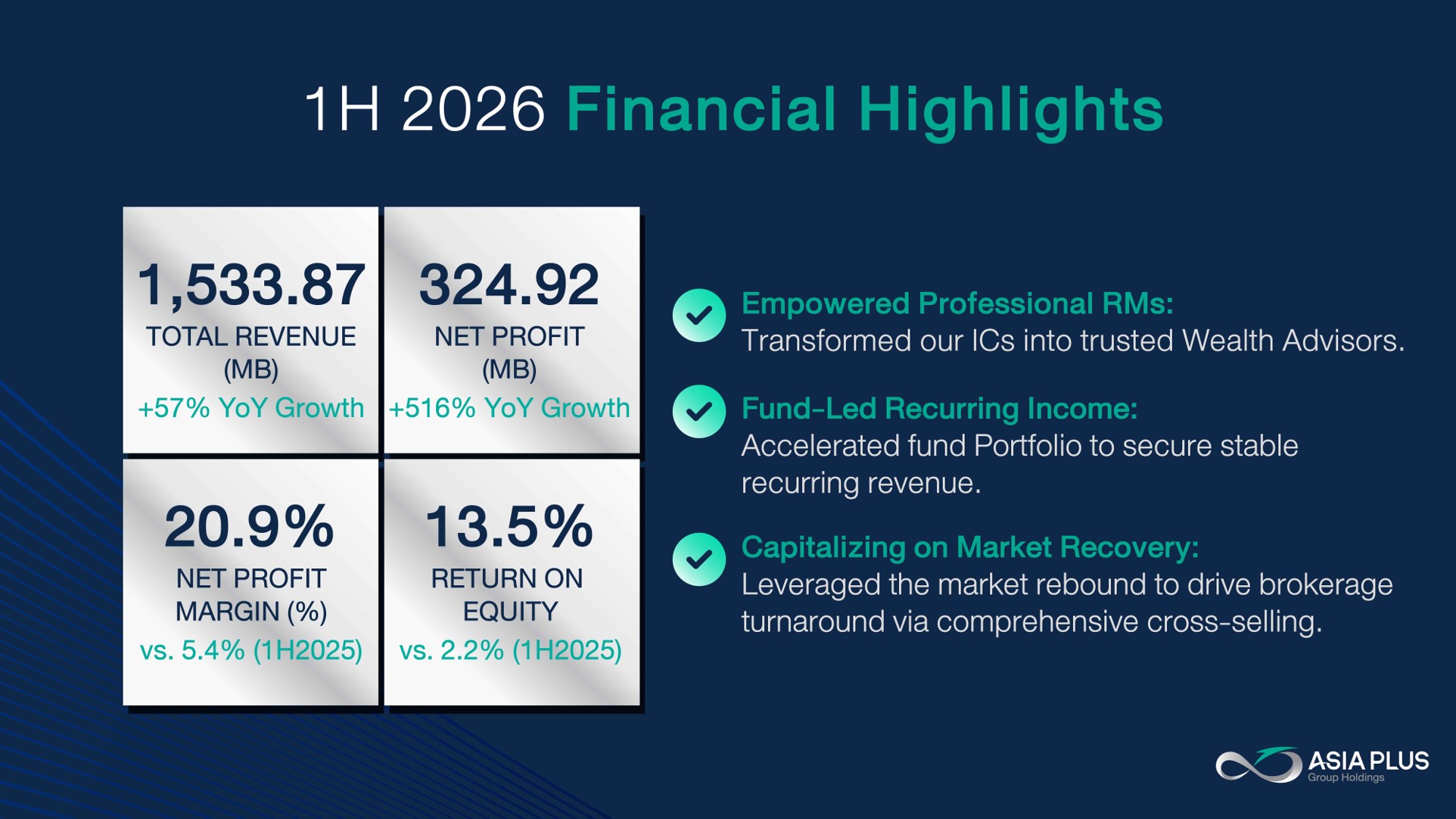 1H 2026 Financial Highlights

1,533.87
TOTAL REVENUE (MB)
+57% YoY Growth

324.92
NET PROFIT (MB)
+516% YoY Growth

20.9%
NET PROFIT MARGIN (%)
vs. 5.4% (1H2025)

13.5%
RETURN ON EQUITY
vs. 2.2% (1H2025)

Empowered Professional RMs:
Transformed our ICs into trusted Wealth Advisors.

Fund-Led Recurring Income:
Accelerated fund Portfolio to secure stable recurring revenue.

Capitalizing on Market Recovery:
Leveraged the market rebound to drive brokerage turnaround via comprehensive cross-selling.

ASIA PLUS
Group Holdings